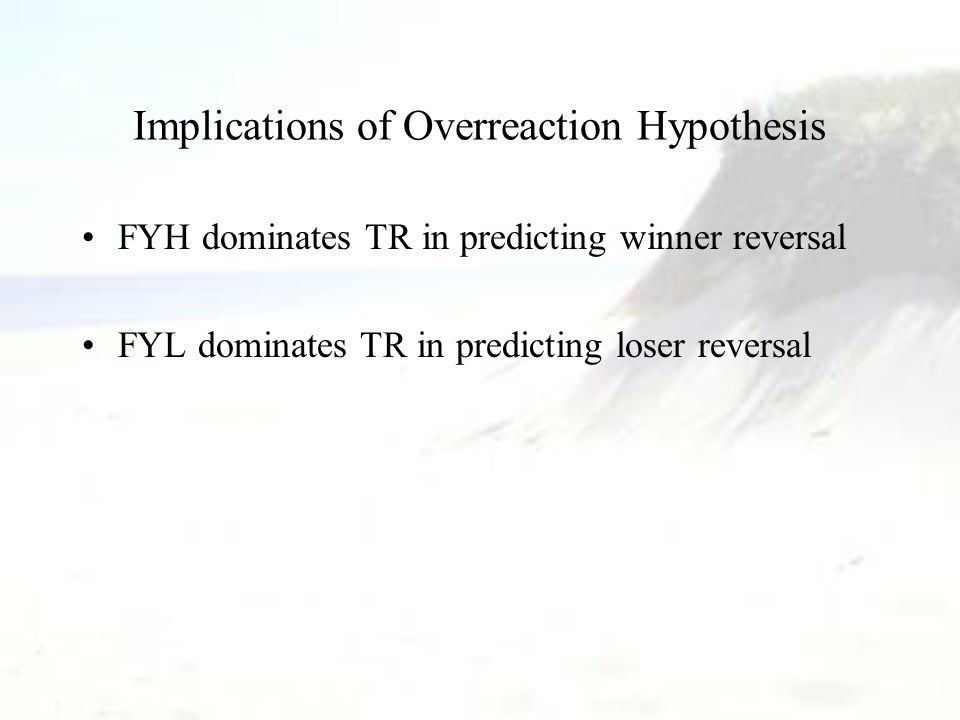 Implications of Overreaction Hypothesis

• FYH dominates TR in predicting winner reversal

• FYL dominates TR in predicting loser reversal